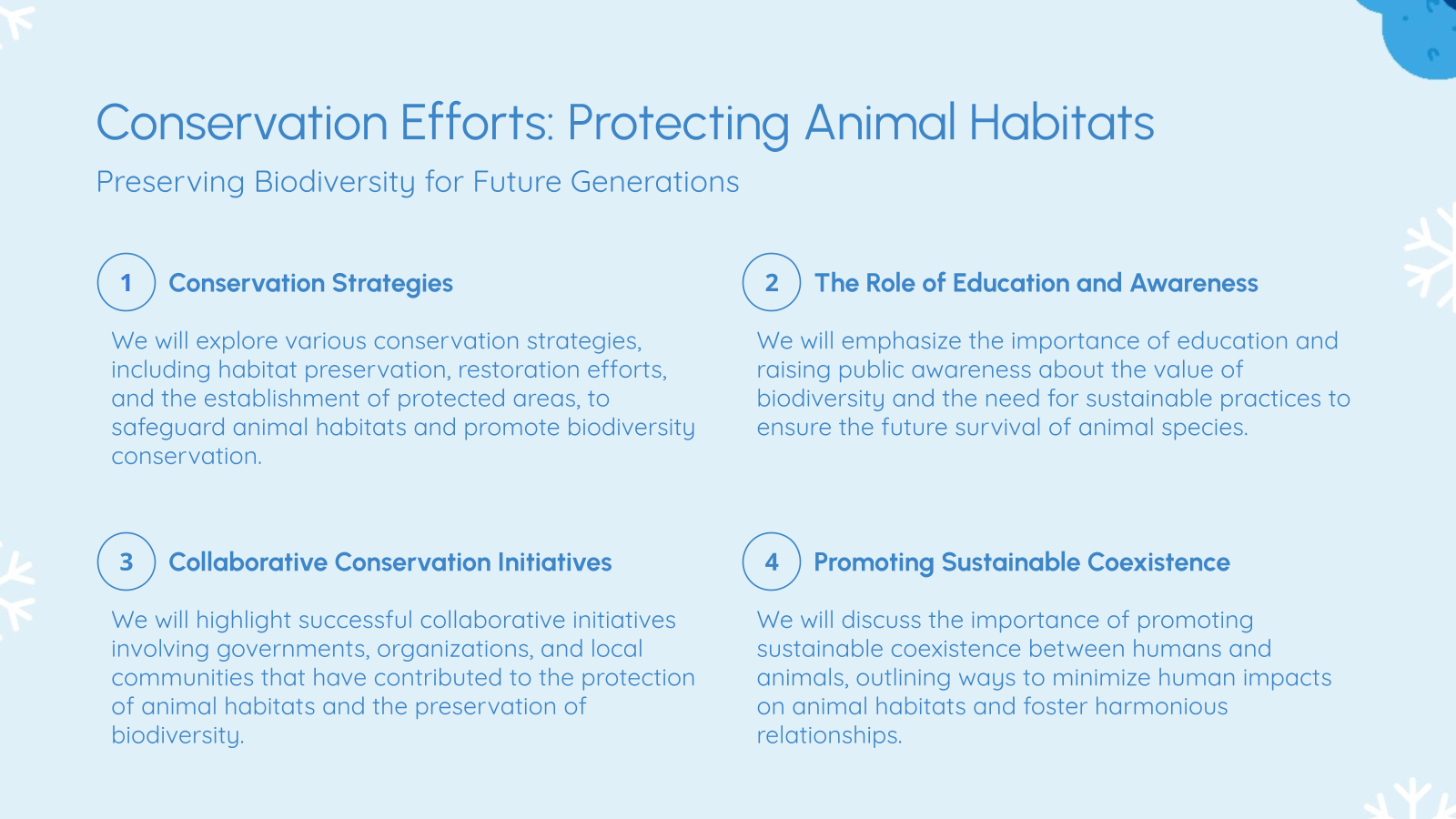 Conservation Efforts: Protecting Animal Habitats

Preserving Biodiversity for Future Generations

1

Conservation Strategies

We will explore various conservation strategies, including habitat preservation, restoration efforts, and the establishment of protected areas, to safeguard animal habitats and promote biodiversity conservation.

2

The Role of Education and Awareness

We will emphasize the importance of education and raising public awareness about the value of biodiversity and the need for sustainable practices to ensure the future survival of animal species.

3

Collaborative Conservation Initiatives

We will highlight successful collaborative initiatives involving governments, organizations, and local communities that have contributed to the protection of animal habitats and the preservation of biodiversity.

4

Promoting Sustainable Coexistence

We will discuss the importance of promoting sustainable coexistence between humans and animals, outlining ways to minimize human impacts on animal habitats and foster harmonious relationships.